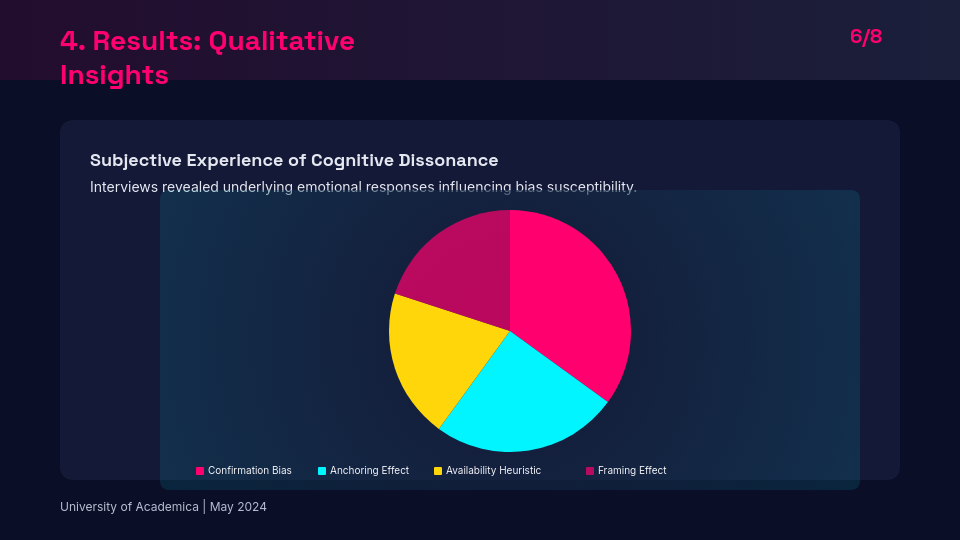 4. Results: Qualitative Insights

6/8

Subjective Experience of Cognitive Dissonance

Interviews revealed underlying emotional responses influencing bias susceptibility.

Confirmation Bias
Anchoring Effect
Availability Heuristic
Framing Effect

University of Academica | May 2024